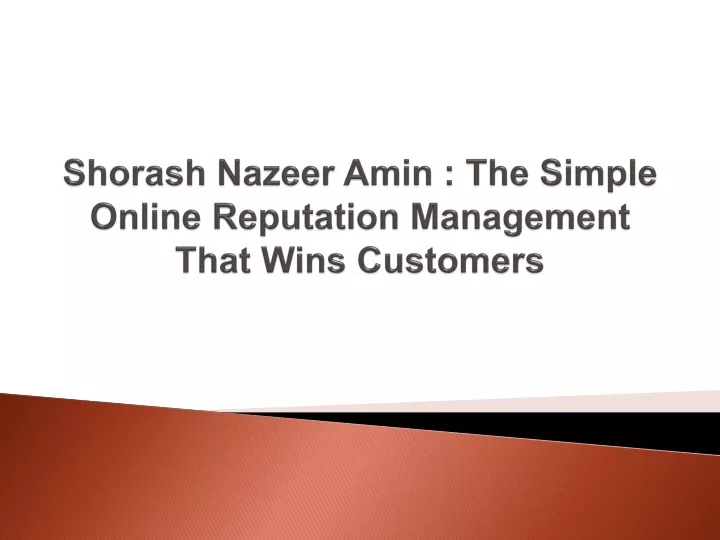 Shorash Nazeer Amin : The Simple Online Reputation Management That Wins Customers